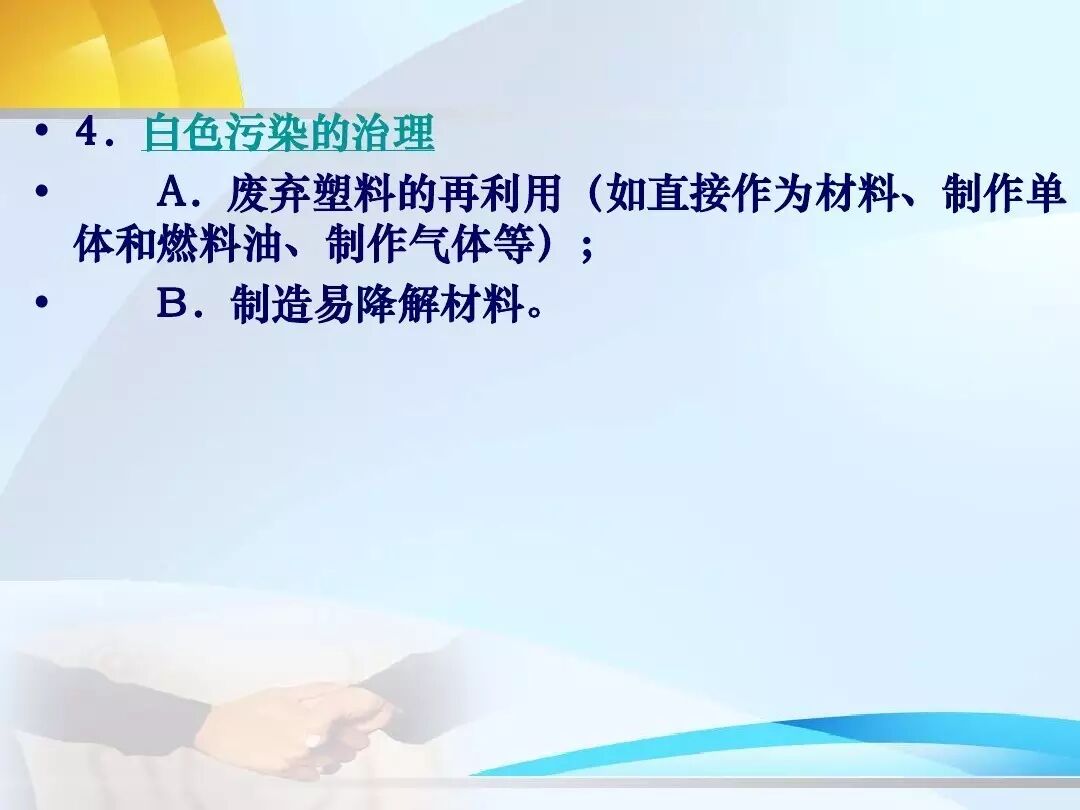 • 4．白色污染的治理

• A．废弃塑料的再利用（如直接作为材料、制作单体和燃料油、制作气体等）；

• B．制造易降解材料。